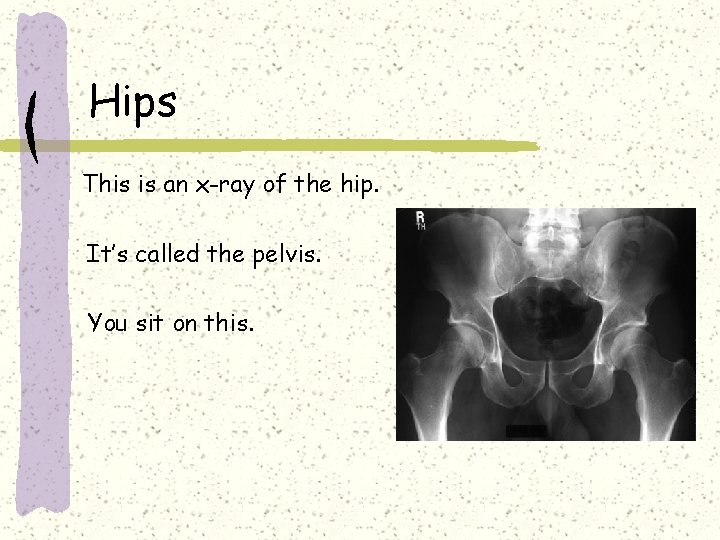 Hips

This is an x-ray of the hip.

It's called the pelvis.

You sit on this.

R
TH